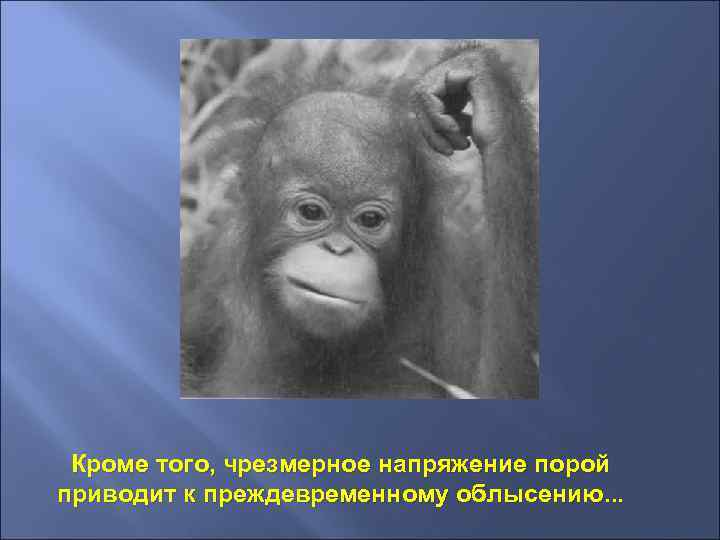 Кроме того, чрезмерное напряжение порой приводит к преждевременному облысению...